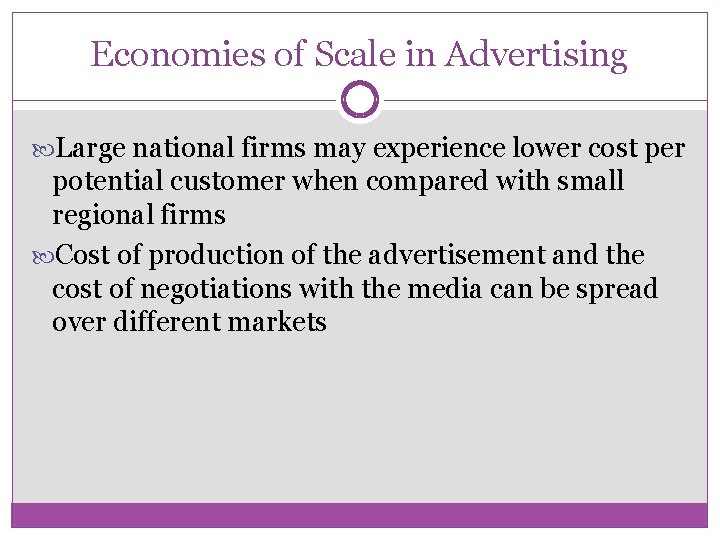 Economies of Scale in Advertising

Large national firms may experience lower cost per potential customer when compared with small regional firms

Cost of production of the advertisement and the cost of negotiations with the media can be spread over different markets